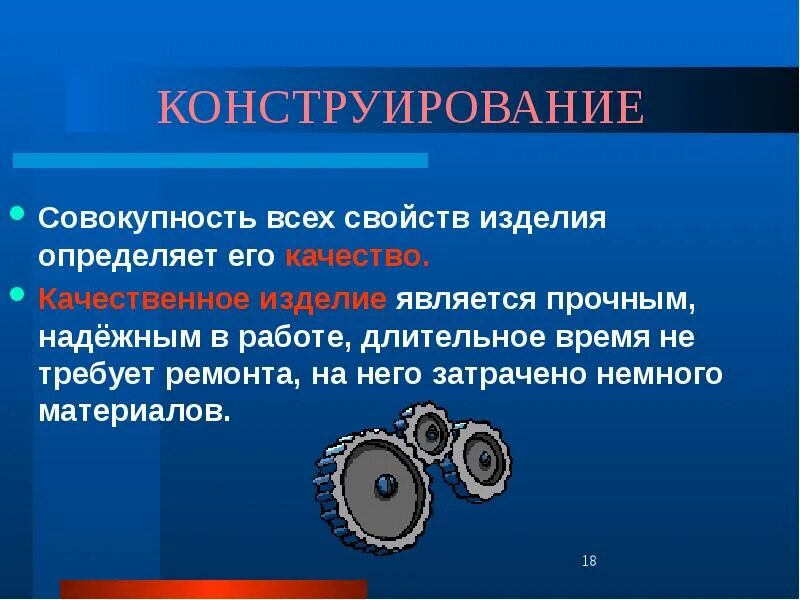 КОНСТРУИРОВАНИЕ

Совокупность всех свойств изделия определяет его качество.

Качественное изделие является прочным, надёжным в работе, длительное время не требует ремонта, на него затрачено немного материалов.

18